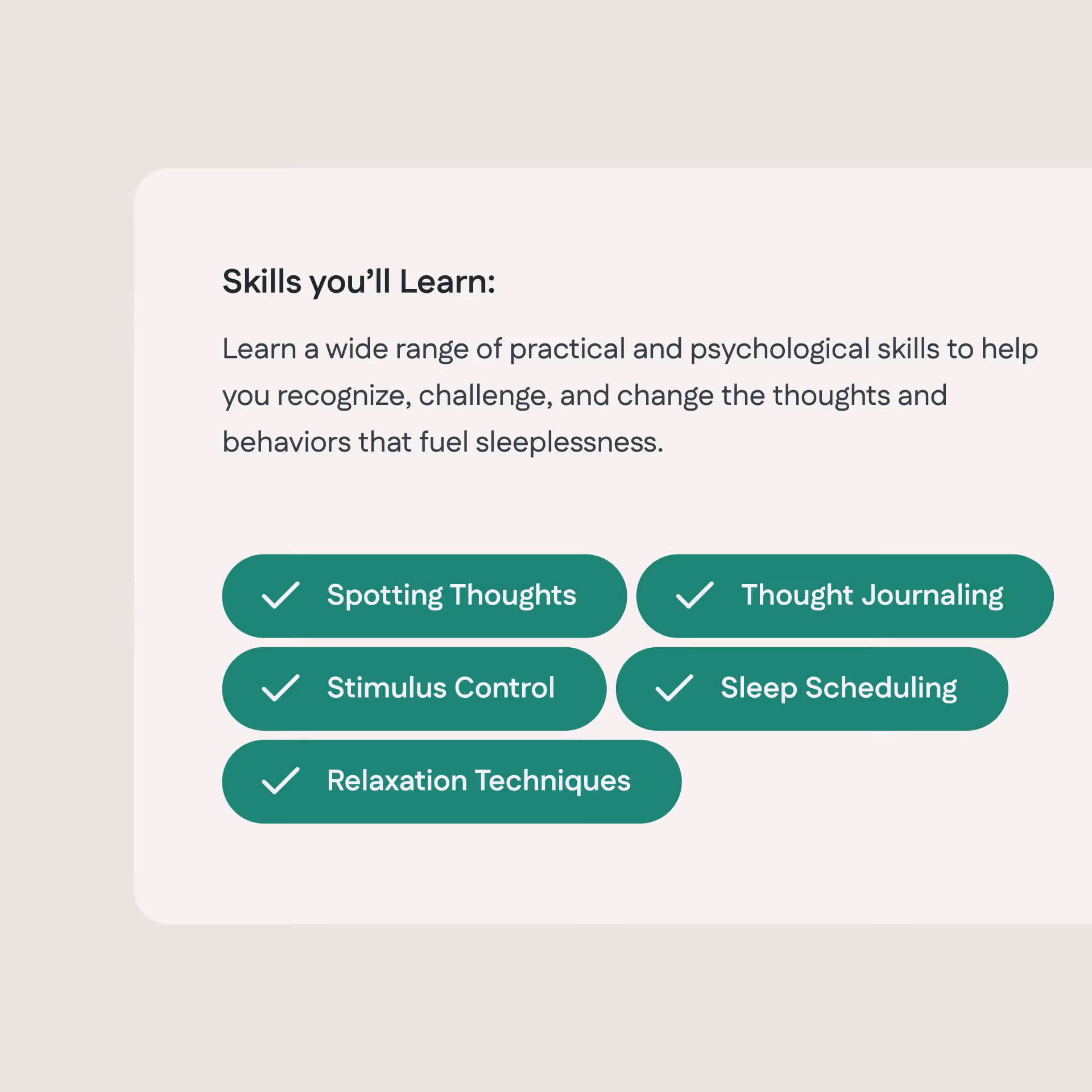 Skills you’ll Learn:

Learn a wide range of practical and psychological skills to help you recognize, challenge, and change the thoughts and behaviors that fuel sleeplessness.

Spotting Thoughts

Thought Journaling

Stimulus Control

Sleep Scheduling

Relaxation Techniques